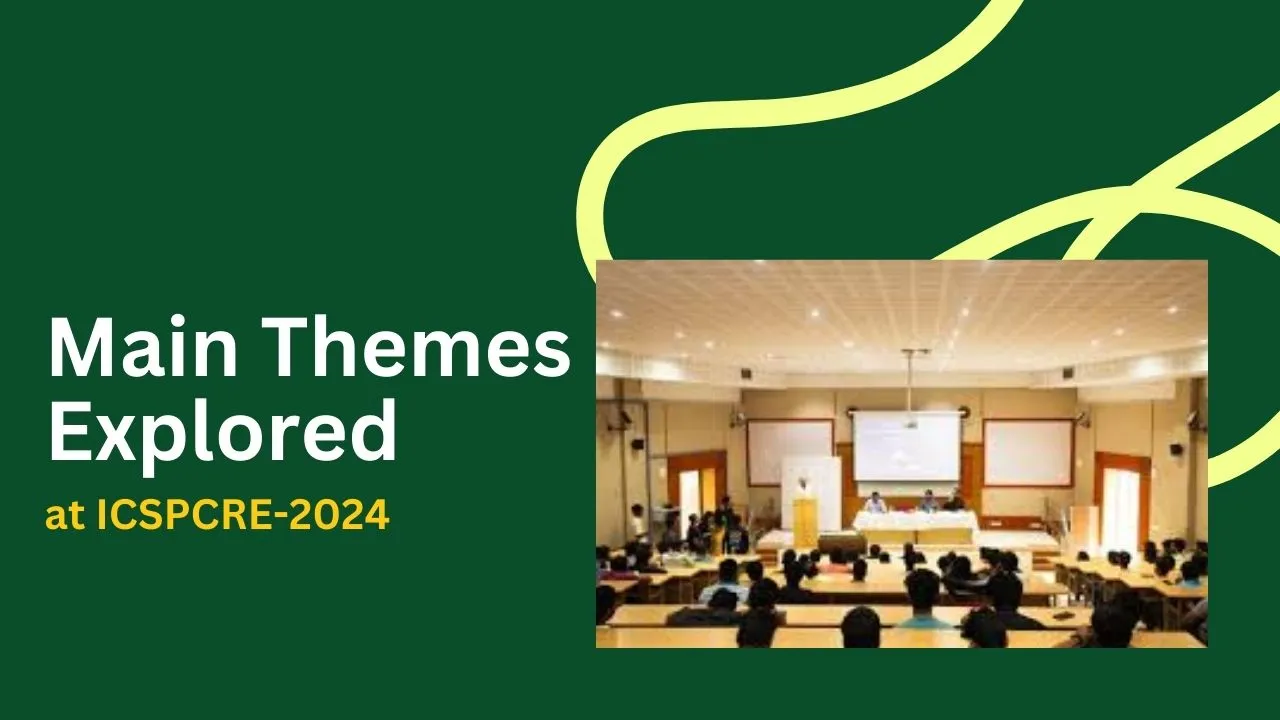 Main Themes Explored

at ICSPCRE-2024